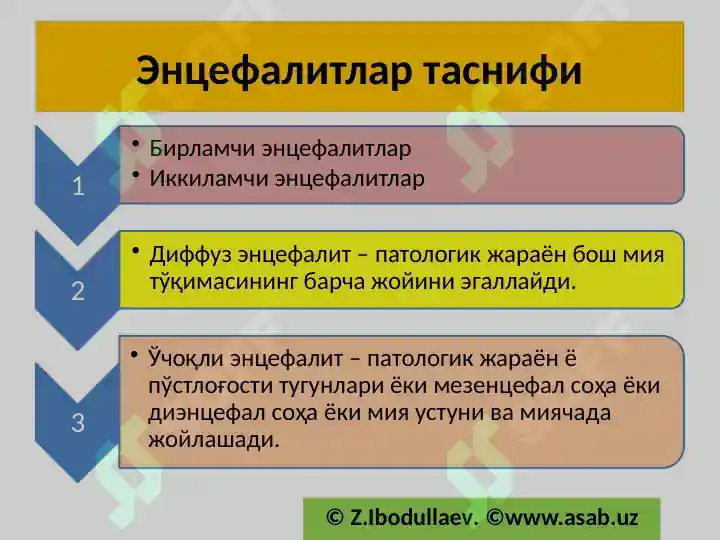 Энцефалитлар таснифи

1

• Бирламчи энцефалитлар
• Иккиламчи энцефалитлар

2

• Диффуз энцефалит – патологик жараён бош мия тўқимасининг барча жойини эгаллайди.

3

• Ўчоқли энцефалит – патологик жараён ё пўстлоғости тугунлари ёки мезенцефал соҳа ёки диэнцефал соҳа ёки мия устуни ва миячада жойлашади.

© Z.Ibodullaev. ©www.asab.uz